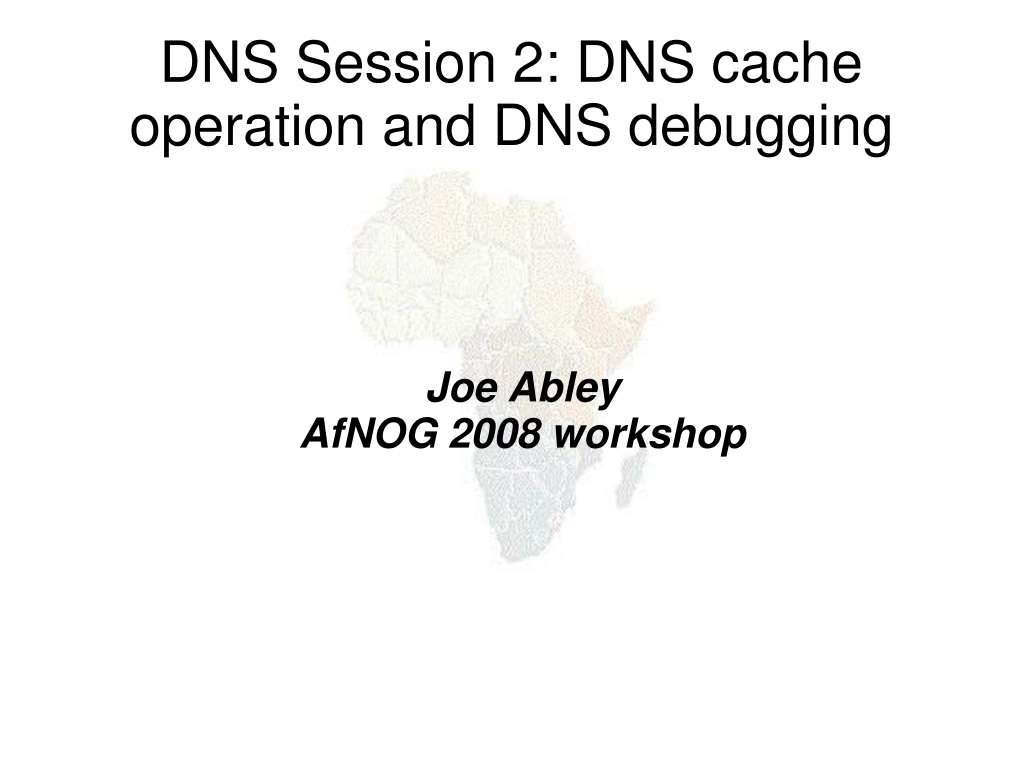 DNS Session 2: DNS cache operation and DNS debugging

Joe Abley
AfNOG 2008 workshop